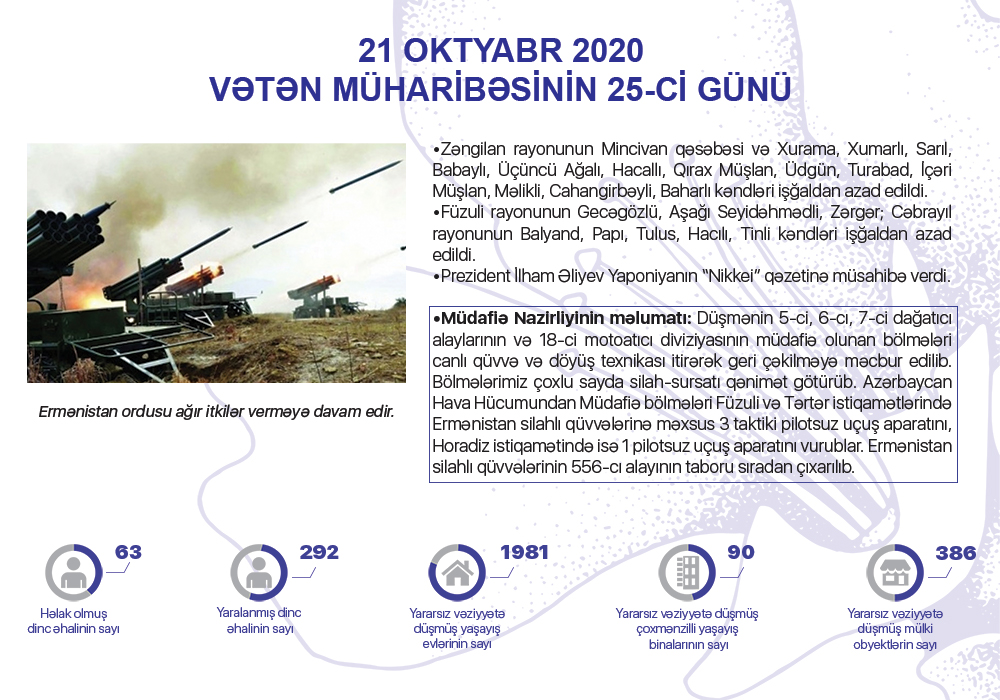 21 OKTYABR 2020
VƏTƏN MÜHARİBƏSİNİN 25-Cİ GÜNÜ

Ermənistan ordusu ağır itkilər verməyə davam edir.

•Zəngilan rayonunun Mincivan qəsəbəsi və Xurama, Xumarlı, Sarıl, Babaylı, Üçüncü Ağalı, Hacallı, Qırax Müşlan, Üdgün, Turabad, İçəri Müşlan, Məlikli, Cahangirbəyli, Baharlı kəndləri işğaldan azad edildi.
•Füzuli rayonunun Gecəgözlü, Aşağı Seyidəhmədli, Zərgər; Cəbrayıl rayonunun Balyand, Papı, Tulus, Hacılı, Tinli kəndləri işğaldan azad edildi.
•Prezident İlham Əliyev Yaponiyanın "Nikkei" qəzetinə müsahibə verdi.

•Müdafiə Nazirliyinin məlumatı: Düşmənin 5-ci, 6-cı, 7-ci dağatıcı alaylarının və 18-ci motoatıcı diviziyasının müdafiə olunan bölmələri canlı qüvvə və döyüş texnikası itirərək geri çəkilməyə məcbur edilib. Bölmələrimiz çoxlu sayda silah-sursatı qənimət götürüb. Azərbaycan Hava Hücumundan Müdafiə bölmələri Füzuli və Tərtər istiqamətlərində Ermənistan silahlı qüvvələrinə məxsus 3 taktiki pilotsuz uçuş aparatını, Horadiz istiqamətində isə 1 pilotsuz uçuş aparatını vurublar. Ermənistan silahlı qüvvələrinin 556-cı alayının taboru sıradan çıxarılıb.

63
Həlak olmuş dinc əhalinin sayı

292
Yaralanmış dinc əhalinin sayı

1981
Yararsız vəziyyətə düşmüş yaşayış evlərinin sayı

90
Yararsız vəziyyətə düşmüş çoxmənzilli yaşayış binalarının sayı

386
Yararsız vəziyyətə düşmüş mülki obyektlərin sayı